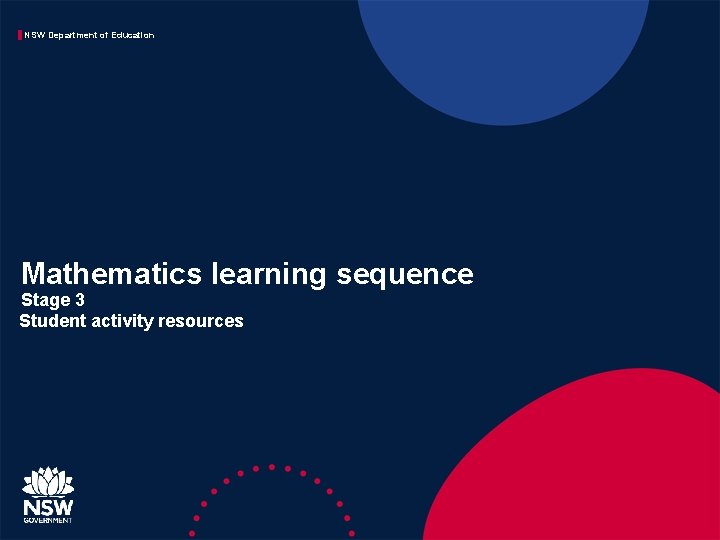 NSW Department of Education

Mathematics learning sequence
Stage 3
Student activity resources

NSW
GOVERNMENT